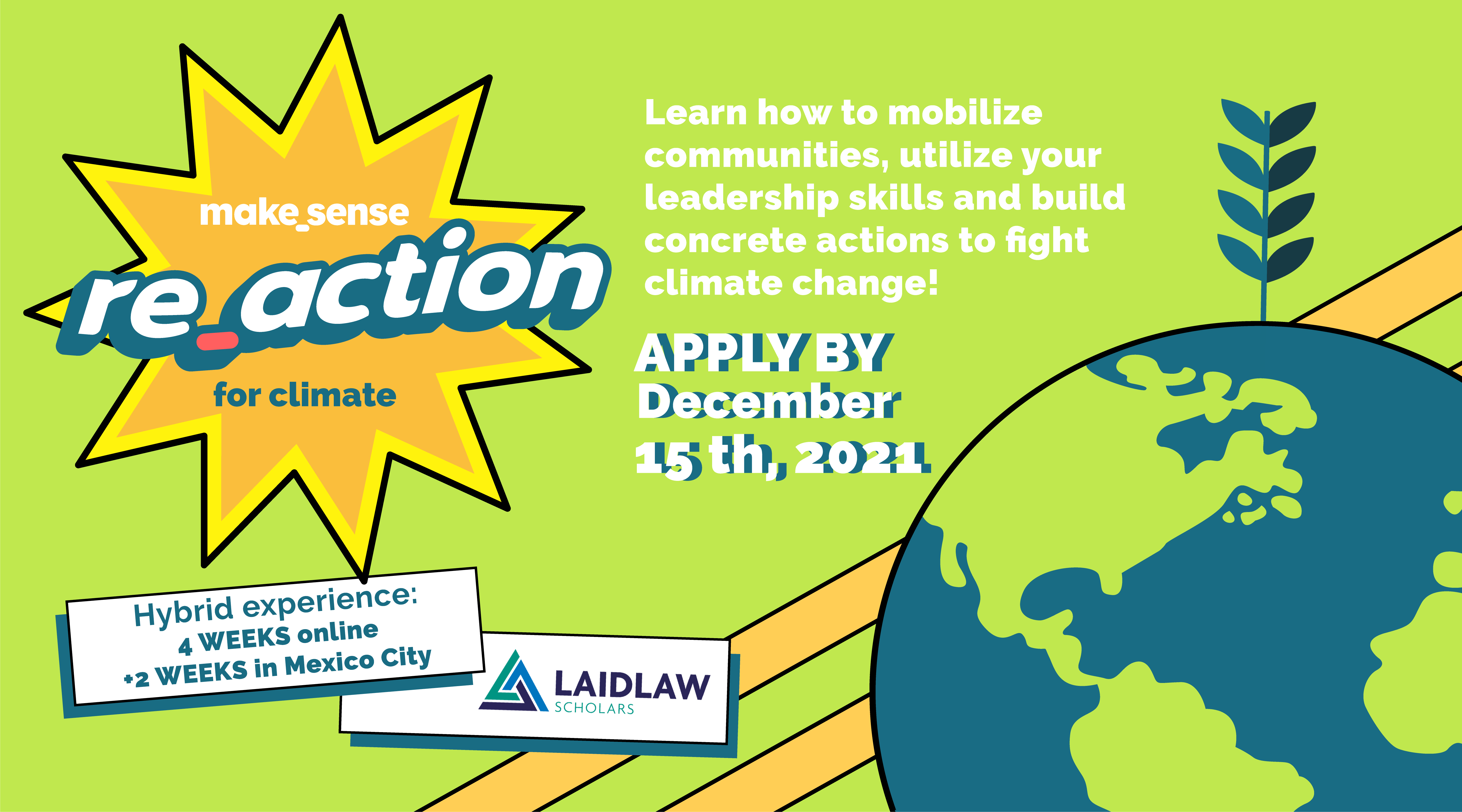 make_sense
re_action
for climate

Learn how to mobilize communities, utilize your leadership skills and build concrete actions to fight climate change!

APPLY BY December 15 th, 2021

Hybrid experience:
4 WEEKS online
+2 WEEKS in Mexico City

LAIDLAW
SCHOLARS